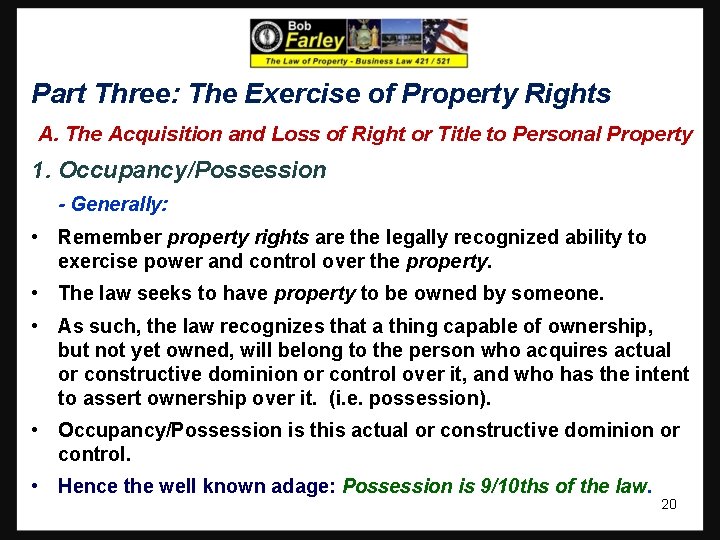 Bob Farley
The Law of Property - Business Law 421 / 521

Part Three: The Exercise of Property Rights

A. The Acquisition and Loss of Right or Title to Personal Property

1. Occupancy/Possession

- Generally:

• Remember property rights are the legally recognized ability to exercise power and control over the property.

• The law seeks to have property to be owned by someone.

• As such, the law recognizes that a thing capable of ownership, but not yet owned, will belong to the person who acquires actual or constructive dominion or control over it, and who has the intent to assert ownership over it. (i.e. possession).

• Occupancy/Possession is this actual or constructive dominion or control.

• Hence the well known adage: Possession is 9/10ths of the law.

20